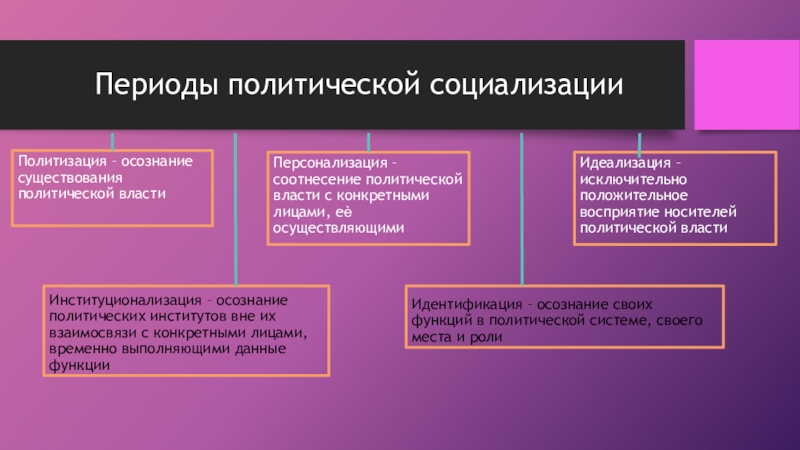 Периоды политической социализации

Политизация – осознание существования политической власти

Персонализация – соотнесение политической власти с конкретными лицами, её осуществляющими

Идеализация – исключительно положительное восприятие носителей политической власти

Институционализация – осознание политических институтов вне их взаимосвязи с конкретными лицами, временно выполняющими данные функции

Идентификация – осознание своих функций в политической системе, своего места и роли